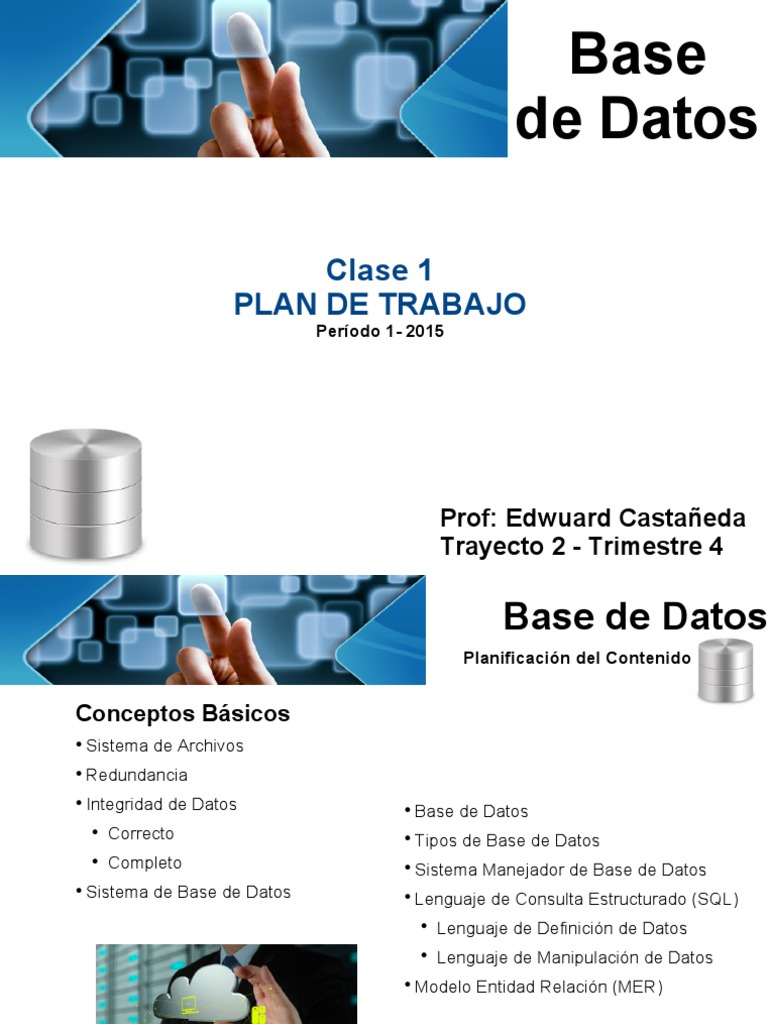 Base de Datos

Clase 1
PLAN DE TRABAJO
Período 1- 2015

Prof: Edwuard Castañeda
Trayecto 2 - Trimestre 4

Base de Datos

Planificación del Contenido

Conceptos Básicos

• Sistema de Archivos
• Redundancia
• Integridad de Datos
  • Correcto
  • Completo
• Sistema de Base de Datos

• Base de Datos
• Tipos de Base de Datos
• Sistema Manejador de Base de Datos
• Lenguaje de Consulta Estructurado (SQL)
  • Lenguaje de Definición de Datos
  • Lenguaje de Manipulación de Datos
• Modelo Entidad Relación (MER)